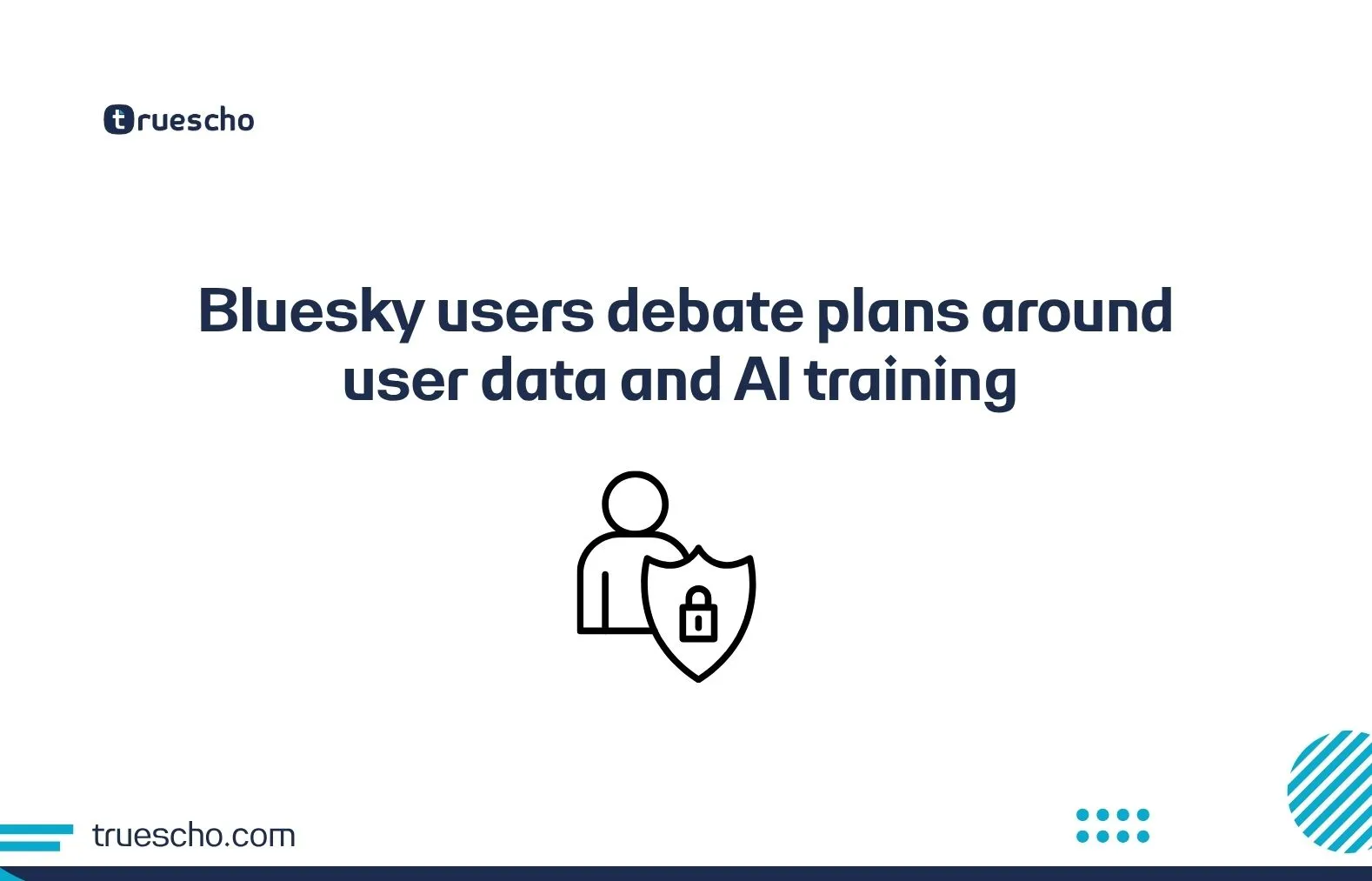 truescho

Bluesky users debate plans around user data and AI training

truescho.com